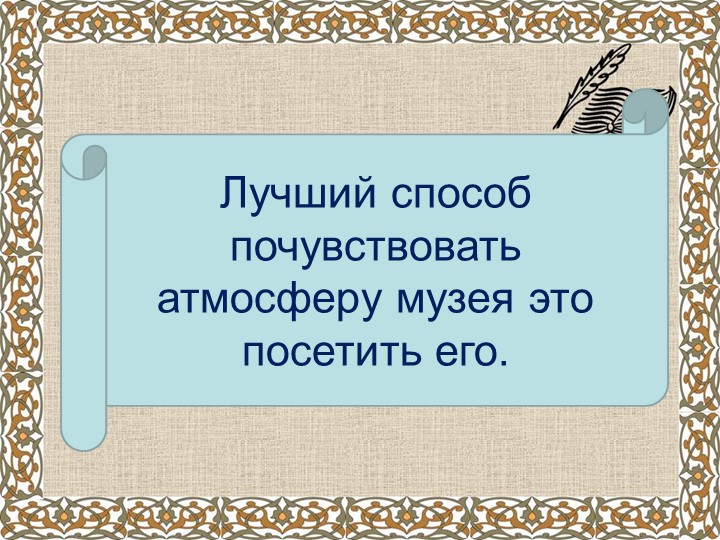 Лучший способ почувствовать атмосферу музея это посетить его.